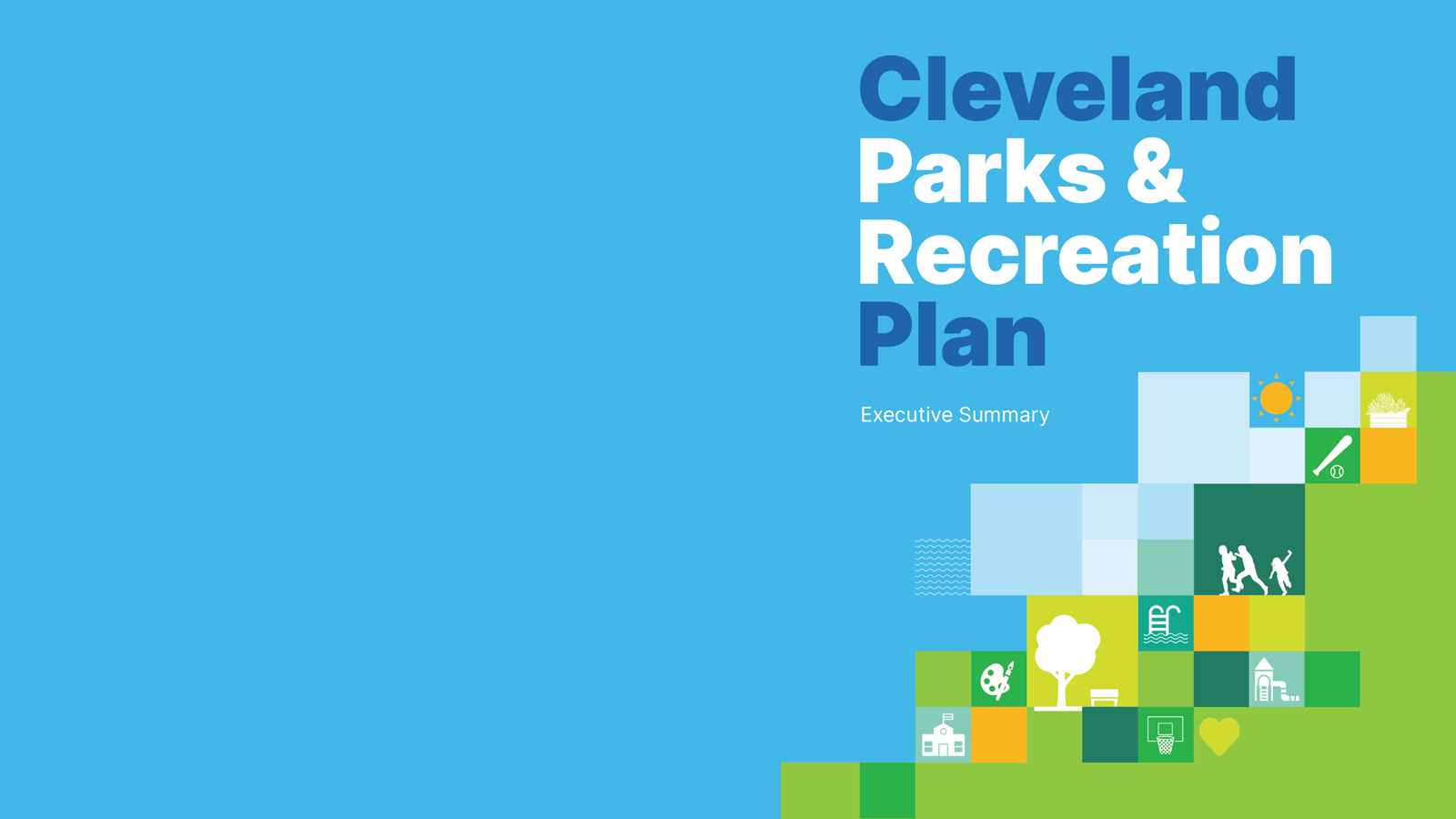 Cleveland Parks & Recreation Plan

Executive Summary